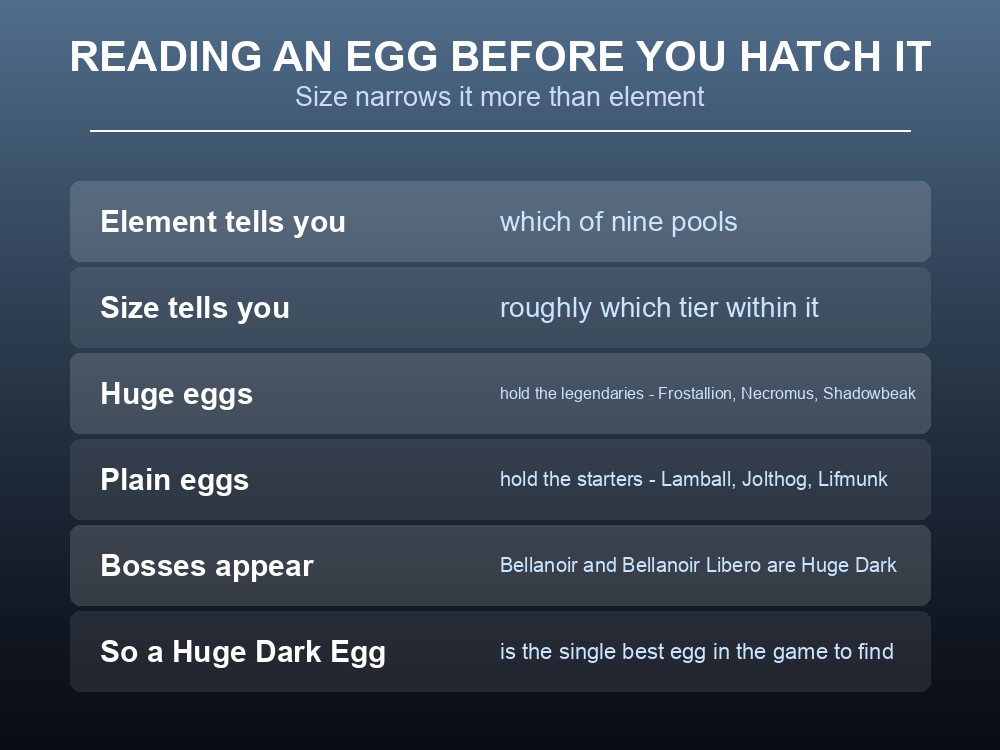 READING AN EGG BEFORE YOU HATCH IT
Size narrows it more than element

| | |
|---|---|
| Element tells you | which of nine pools |
| Size tells you | roughly which tier within it |
| Huge eggs | hold the legendaries - Frostallion, Necromus, Shadowbeak |
| Plain eggs | hold the starters - Lamball, Jolthog, Lifmunk |
| Bosses appear | Bellanoir and Bellanoir Libero are Huge Dark |
| So a Huge Dark Egg | is the single best egg in the game to find |